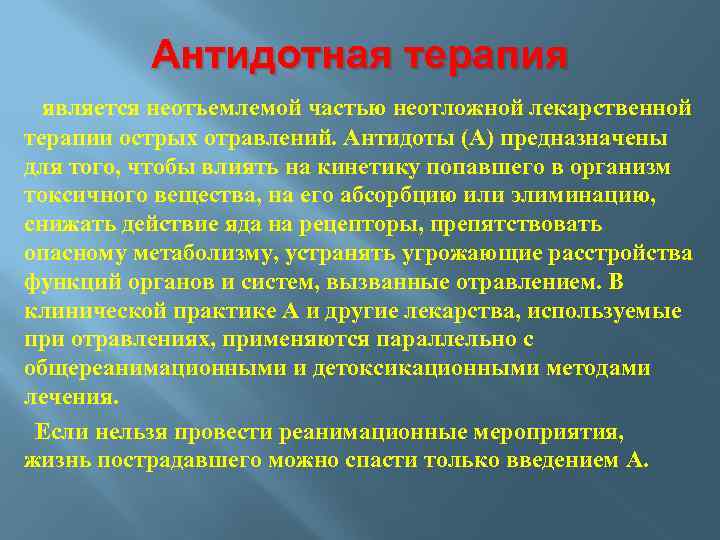 Антидотная терапия

является неотъемлемой частью неотложной лекарственной терапии острых отравлений. Антидоты (А) предназначены для того, чтобы влиять на кинетику попавшего в организм токсичного вещества, на его абсорбцию или элиминацию, снижать действие яда на рецепторы, препятствовать опасному метаболизму, устранять угрожающие расстройства функций органов и систем, вызванные отравлением. В клинической практике А и другие лекарства, используемые при отравлениях, применяются параллельно с общереанимационными и детоксикационными методами лечения.

Если нельзя провести реанимационные мероприятия, жизнь пострадавшего можно спасти только введением А.